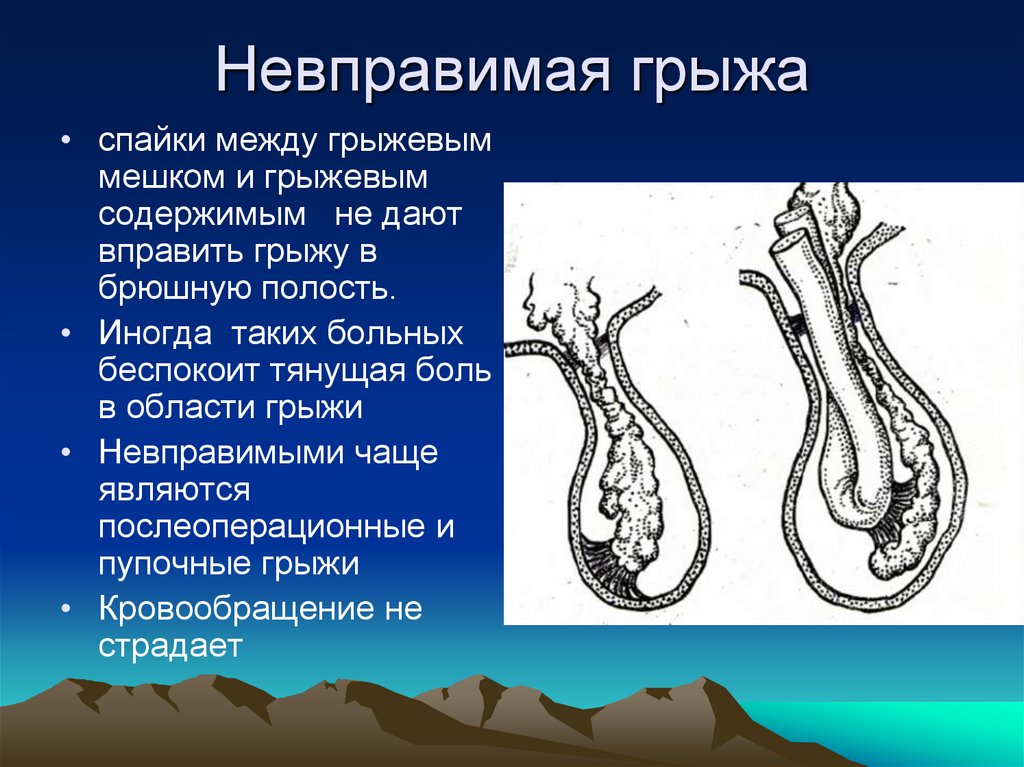 Невправимая грыжа

• спайки между грыжевым мешком и грыжевым содержимым не дают вправить грыжу в брюшную полость.
• Иногда таких больных беспокоит тянущая боль в области грыжи
• Невправимыми чаще являются послеоперационные и пупочные грыжи
• Кровообращение не страдает